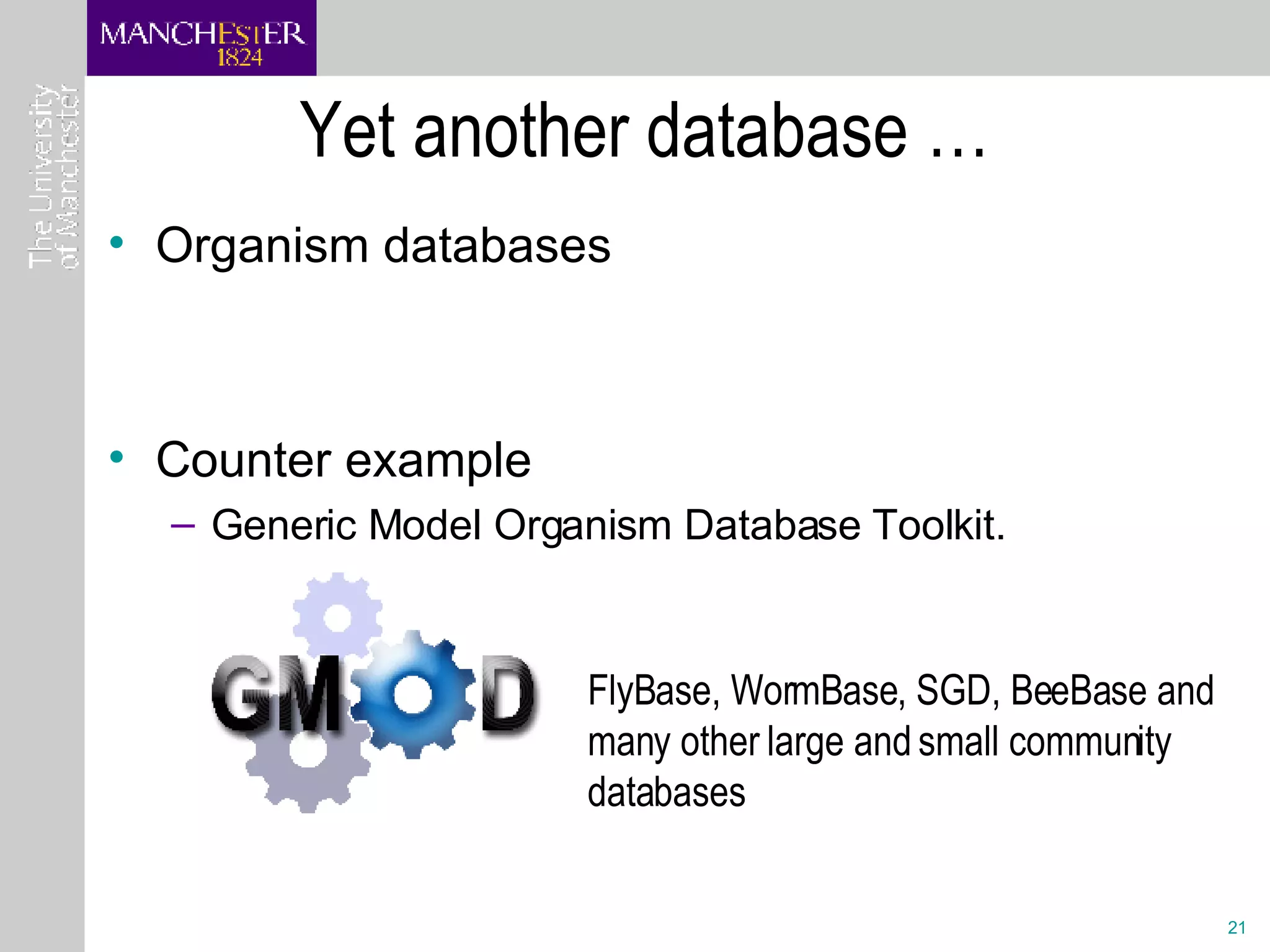 MANCHESTER
1824

The University of Manchester

Yet another database …

• Organism databases

• Counter example
– Generic Model Organism Database Toolkit.

GMOD

FlyBase, WormBase, SGD, BeeBase and many other large and small community databases

21